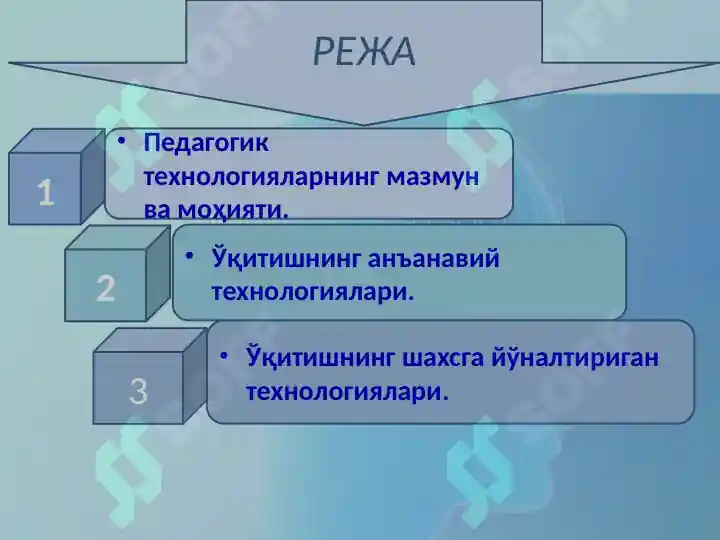 РЕЖА

1

• Педагогик технологияларнинг мазмун ва моҳияти.

2

• Ўқитишнинг анъанавий технологиялари.

3

• Ўқитишнинг шахсга йўналтириган технологиялари.